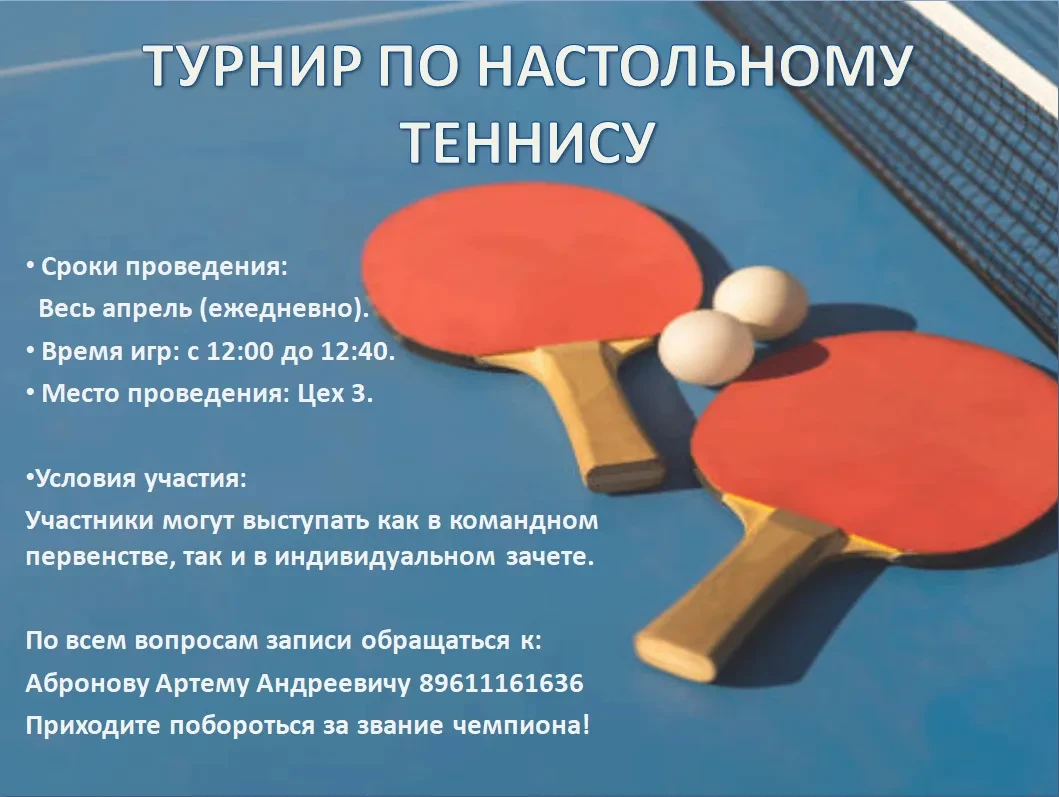 ТУРНИР ПО НАСТОЛЬНОМУ ТЕННИСУ

• Сроки проведения:
Весь апрель (ежедневно).
• Время игр: с 12:00 до 12:40.
• Место проведения: Цех 3.

•Условия участия:
Участники могут выступать как в командном первенстве, так и в индивидуальном зачете.

По всем вопросам записи обращаться к:
Абронову Артему Андреевичу 89611161636
Приходите побороться за звание чемпиона!